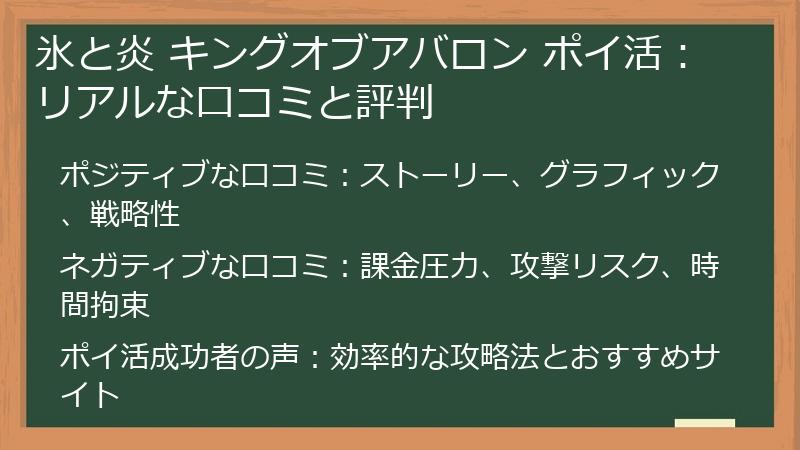 氷と炎 キングオブアバロン ポイ活：リアルな口コミと評判

ポジティブな口コミ：ストーリー、グラフィック、戦略性

ネガティブな口コミ：課金圧力、攻撃リスク、時間拘束

ポイ活成功者の声：効率的な攻略法とおすすめサイト